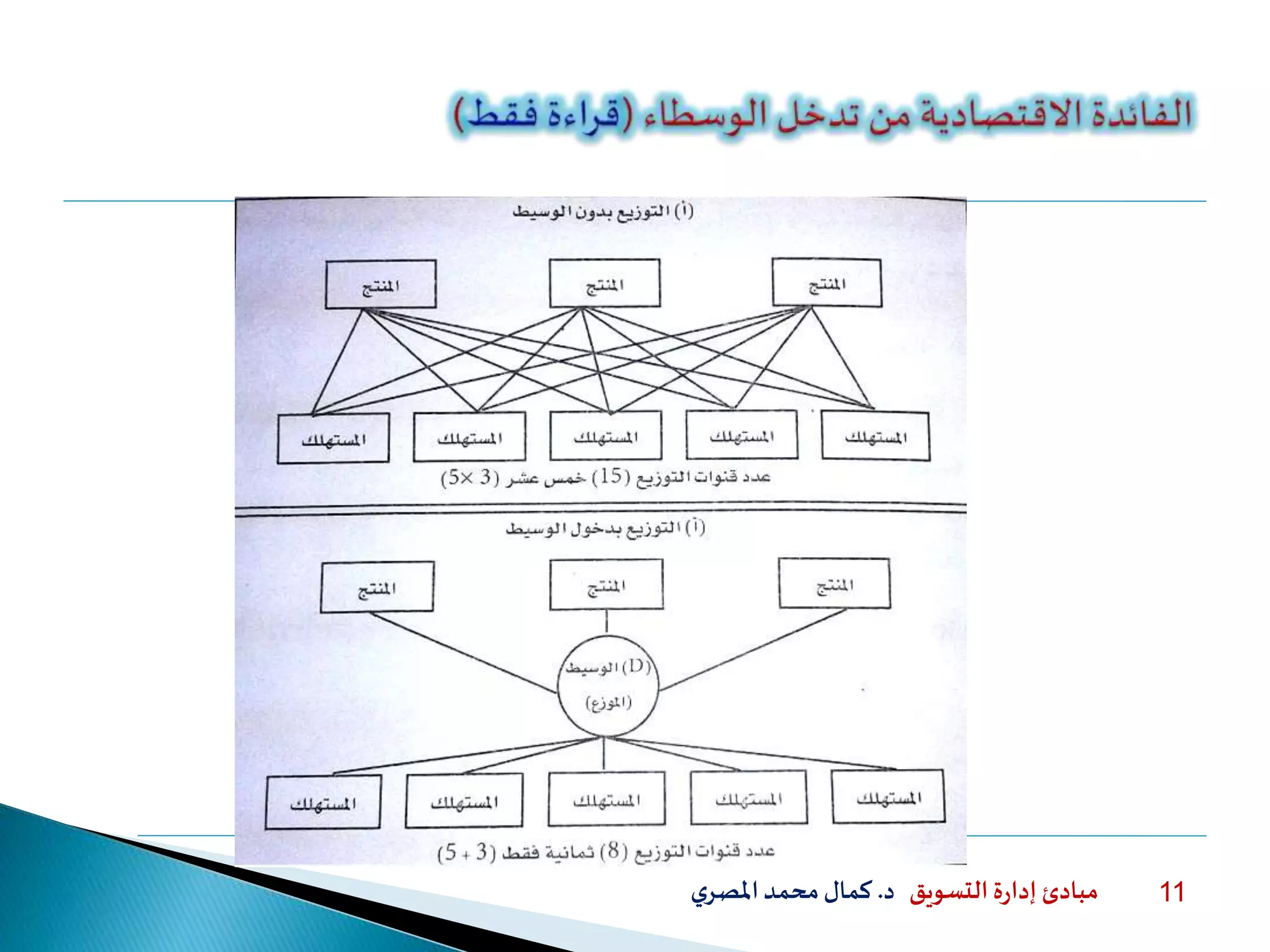 الفائدة الاقتصادية من تدخل الوسطاء (قراءة فقط)

(أ) التوزيع بدون الوسيط

المنتج المنتج المنتج

المستهلك المستهلك المستهلك المستهلك المستهلك

عدد قنوات التوزيع (15) خمس عشر (3 ×5)

(أ) التوزيع بدخول الوسيط

المنتج المنتج المنتج

(D) الوسيط
(الموزع)

المستهلك المستهلك المستهلك المستهلك المستهلك

عدد قنوات التوزيع (8) ثمانية فقط (3 + 5)

11 مبادئ إدارة التسويق د. كمال محمد المصري